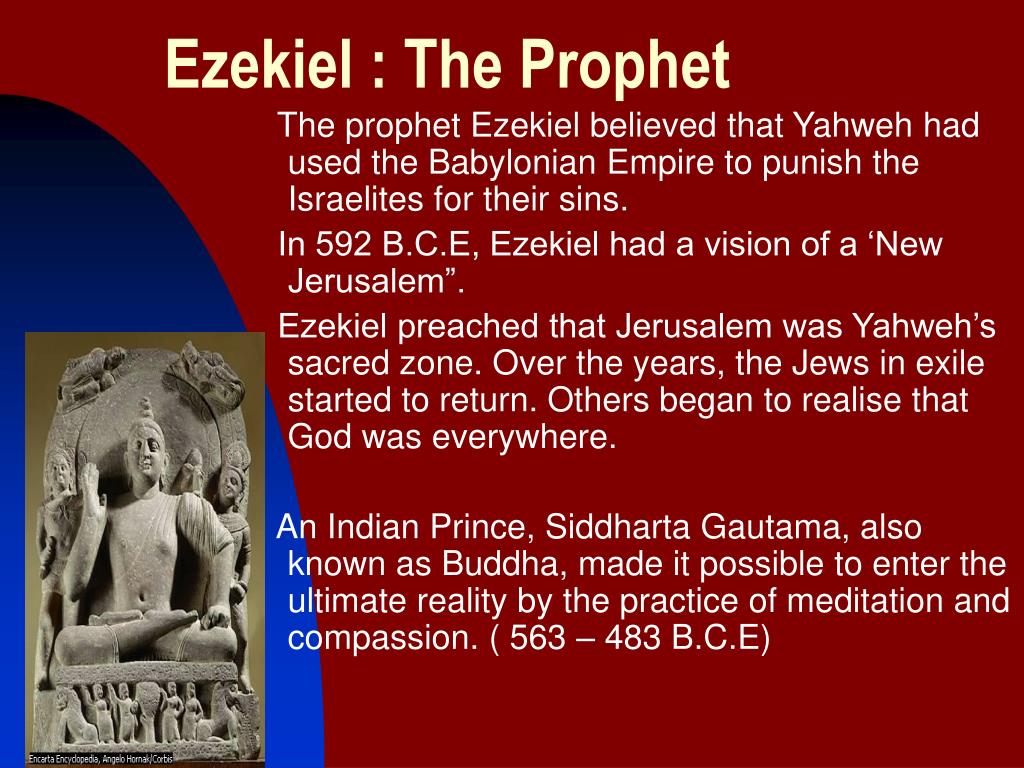 Ezekiel : The Prophet

The prophet Ezekiel believed that Yahweh had used the Babylonian Empire to punish the Israelites for their sins.

In 592 B.C.E, Ezekiel had a vision of a ‘New Jerusalem”.

Ezekiel preached that Jerusalem was Yahweh’s sacred zone. Over the years, the Jews in exile started to return. Others began to realise that God was everywhere.

An Indian Prince, Siddharta Gautama, also known as Buddha, made it possible to enter the ultimate reality by the practice of meditation and compassion. ( 563 – 483 B.C.E)

Encarta Encyclopedia, Angelo Hornak/Corbis